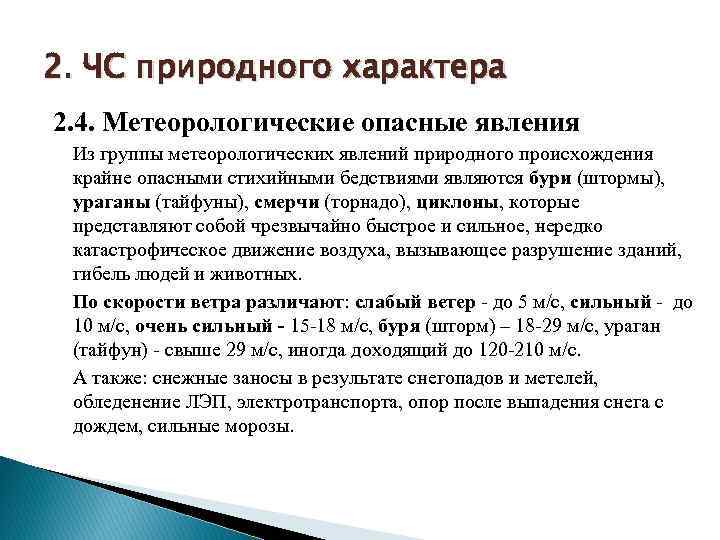 2. ЧС природного характера

2.4. Метеорологические опасные явления

Из группы метеорологических явлений природного происхождения крайне опасными стихийными бедствиями являются бури (штормы), ураганы (тайфуны), смерчи (торнадо), циклоны, которые представляют собой чрезвычайно быстрое и сильное, нередко катастрофическое движение воздуха, вызывающее разрушение зданий, гибель людей и животных.

По скорости ветра различают: слабый ветер - до 5 м/с, сильный - до 10 м/с, очень сильный - 15-18 м/с, буря (шторм) – 18-29 м/с, ураган (тайфун) - свыше 29 м/с, иногда доходящий до 120-210 м/с.

А также: снежные заносы в результате снегопадов и метелей, обледенение ЛЭП, электротранспорта, опор после выпадения снега с дождем, сильные морозы.